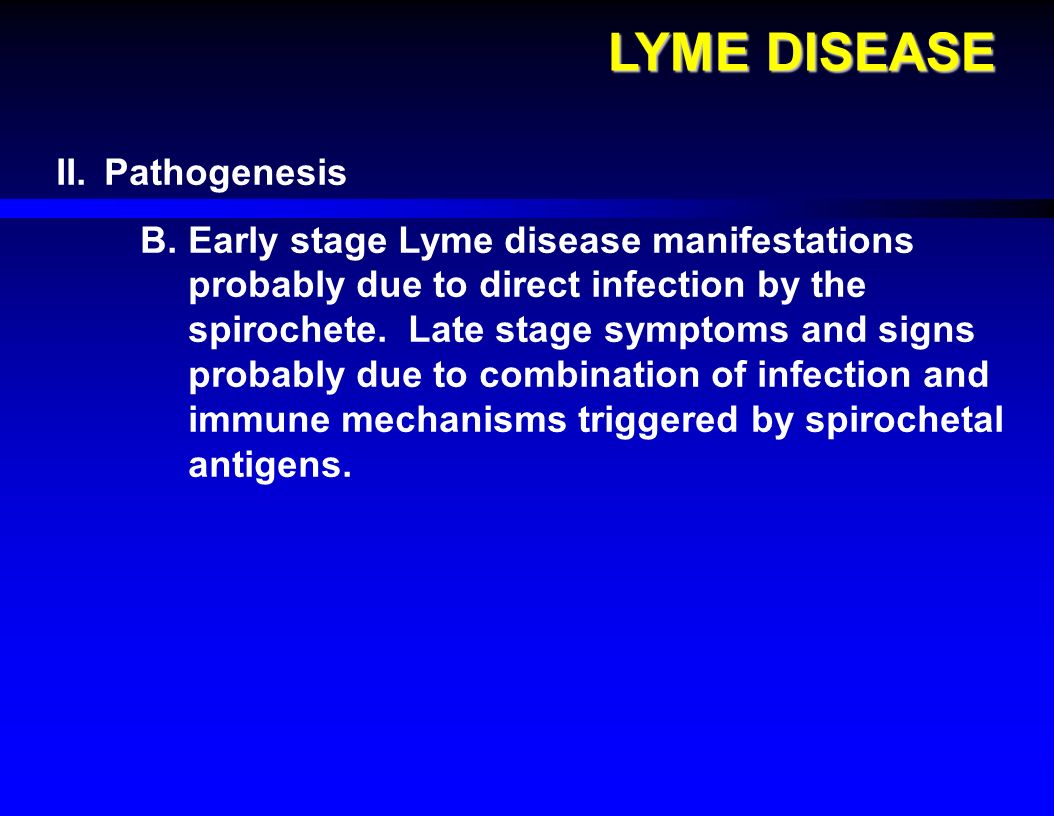 LYME DISEASE

II. Pathogenesis

B. Early stage Lyme disease manifestations probably due to direct infection by the spirochete. Late stage symptoms and signs probably due to combination of infection and immune mechanisms triggered by spirochetal antigens.